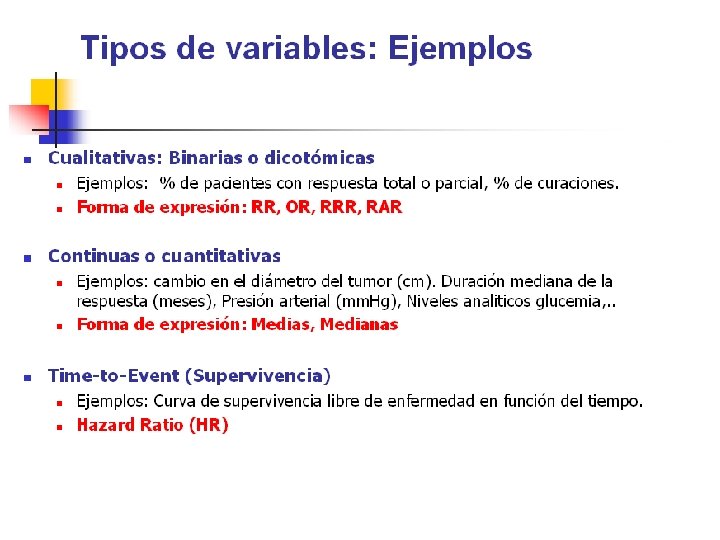 Tipos de variables: Ejemplos

- Cualitativas: Binarias o dicotómicas
  - Ejemplos: % de pacientes con respuesta total o parcial, % de curaciones.
  - Forma de expresión: RR, OR, RRR, RAR

- Continuas o cuantitativas
  - Ejemplos: cambio en el diámetro del tumor (cm). Duración mediana de la respuesta (meses), Presión arterial (mmHg), Niveles analíticos glucemia,..
  - Forma de expresión: Medias, Medianas

- Time-to-Event (Supervivencia)
  - Ejemplos: Curva de supervivencia libre de enfermedad en función del tiempo.
  - Hazard Ratio (HR)